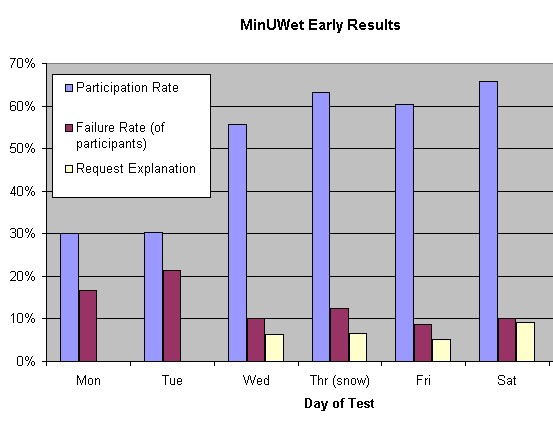 MinUWet Early Results

70%
60%
50%
40%
30%
20%
10%
0%

Participation Rate
Failure Rate (of participants)
Request Explanation

Mon
Tue
Wed
Thr (snow)
Fri
Sat

Day of Test